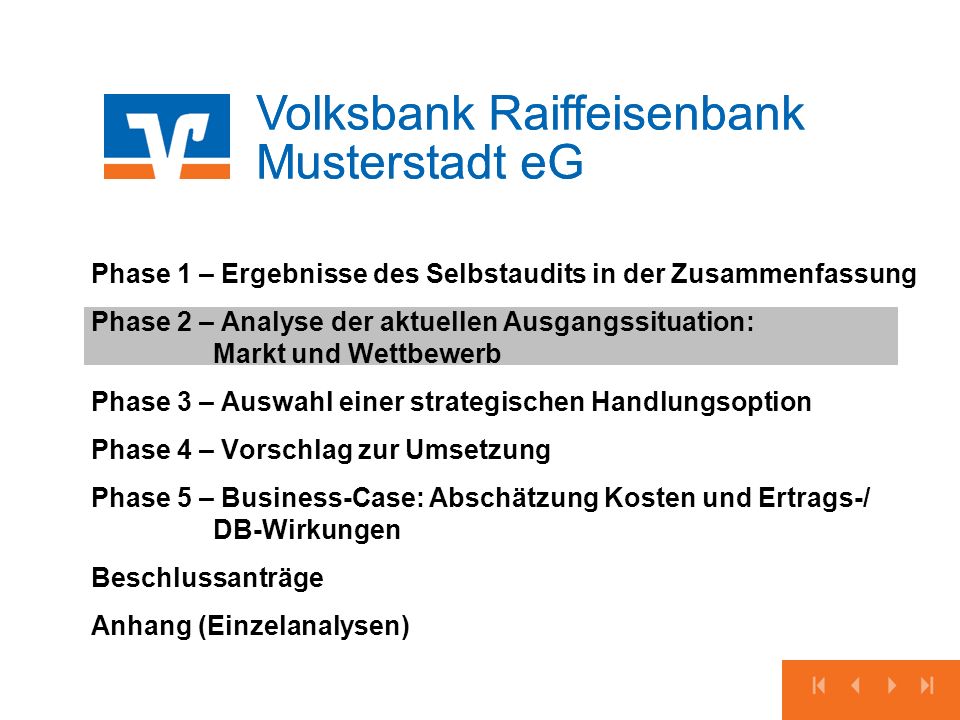 Volksbank Raiffeisenbank Musterstadt eG

Phase 1 – Ergebnisse des Selbstaudits in der Zusammenfassung

Phase 2 – Analyse der aktuellen Ausgangssituation: Markt und Wettbewerb

Phase 3 – Auswahl einer strategischen Handlungsoption

Phase 4 – Vorschlag zur Umsetzung

Phase 5 – Business-Case: Abschätzung Kosten und Ertrags-/ DB-Wirkungen

Beschlussanträge

Anhang (Einzelanalysen)